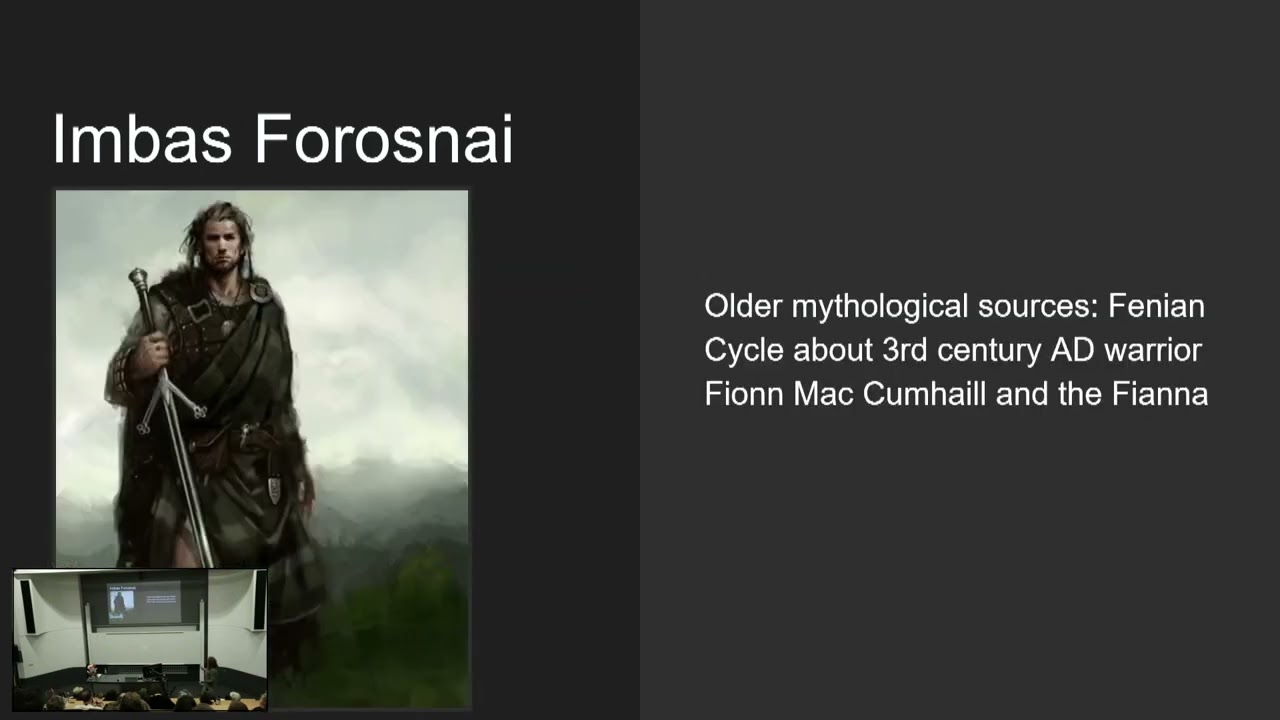 Imbas Forosnai

Older mythological sources: Fenian Cycle about 3rd century AD warrior Fionn Mac Cumhaill and the Fianna